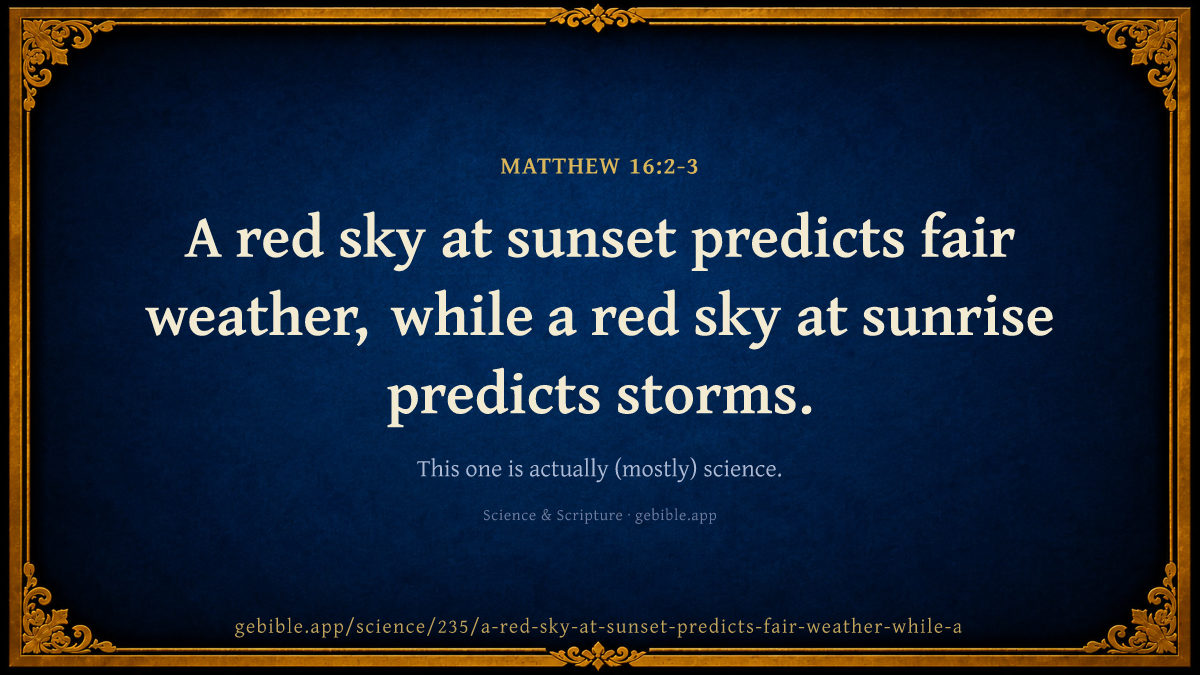 MATTHEW 16:2-3

A red sky at sunset predicts fair weather, while a red sky at sunrise predicts storms.

This one is actually (mostly) science.

Science & Scripture · gebible.app

gebible.app/science/235/a-red-sky-at-sunset-predicts-fair-weather-while-a